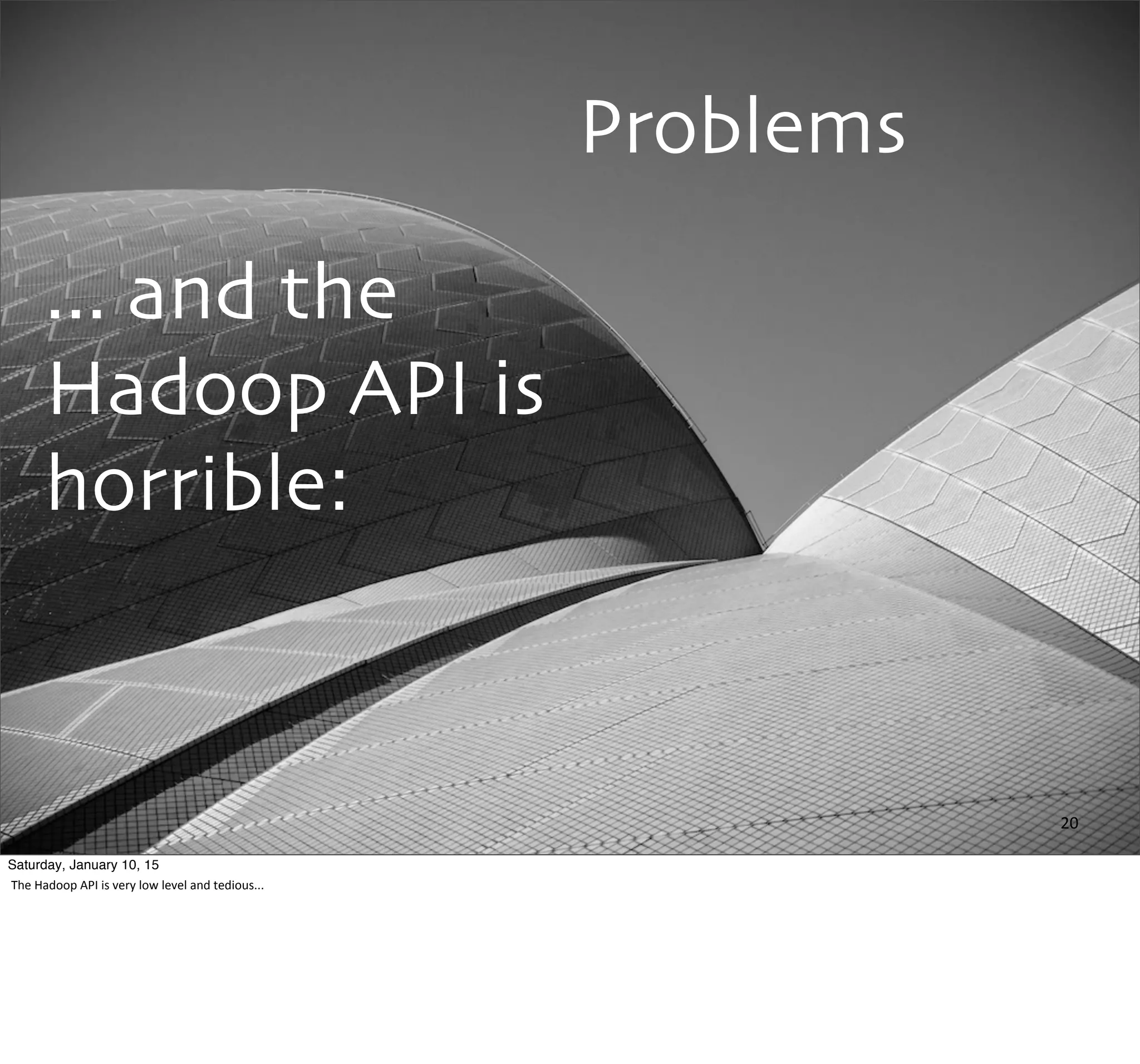 Problems

... and the Hadoop API is horrible:

20

Saturday, January 10, 15

The Hadoop API is very low level and tedious...